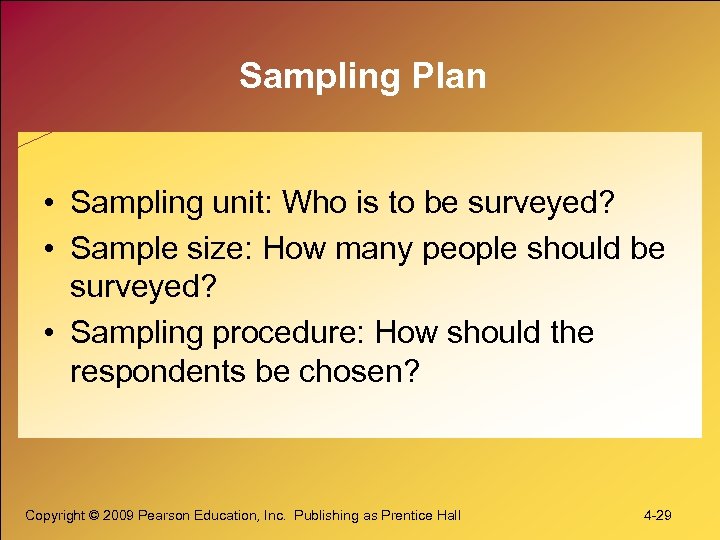 Sampling Plan

• Sampling unit: Who is to be surveyed?
• Sample size: How many people should be surveyed?
• Sampling procedure: How should the respondents be chosen?

Copyright © 2009 Pearson Education, Inc. Publishing as Prentice Hall

4-29